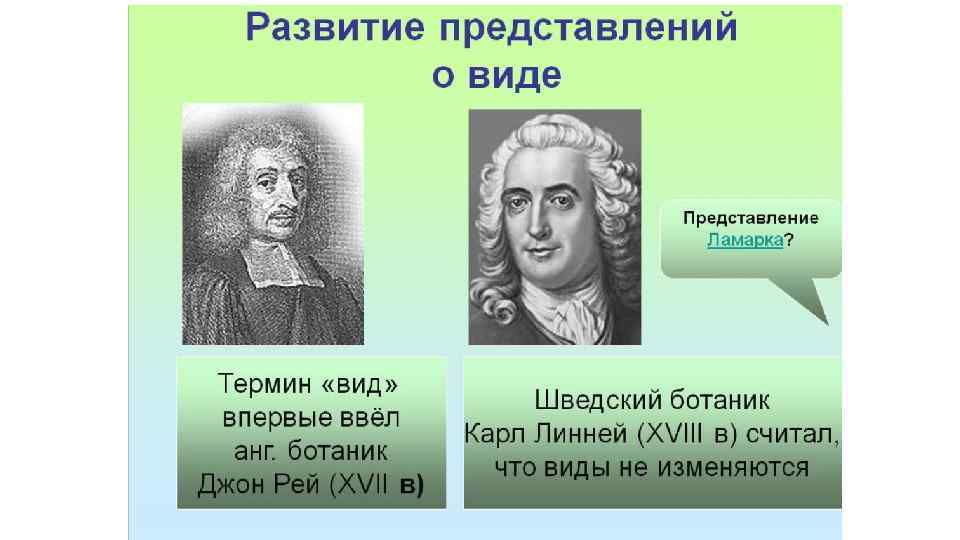 Развитие представлений о виде

Представление Ламарка?

Термин «вид» впервые ввёл анг. ботаник Джон Рей (XVII в)

Шведский ботаник Карл Линней (XVIII в) считал, что виды не изменяются